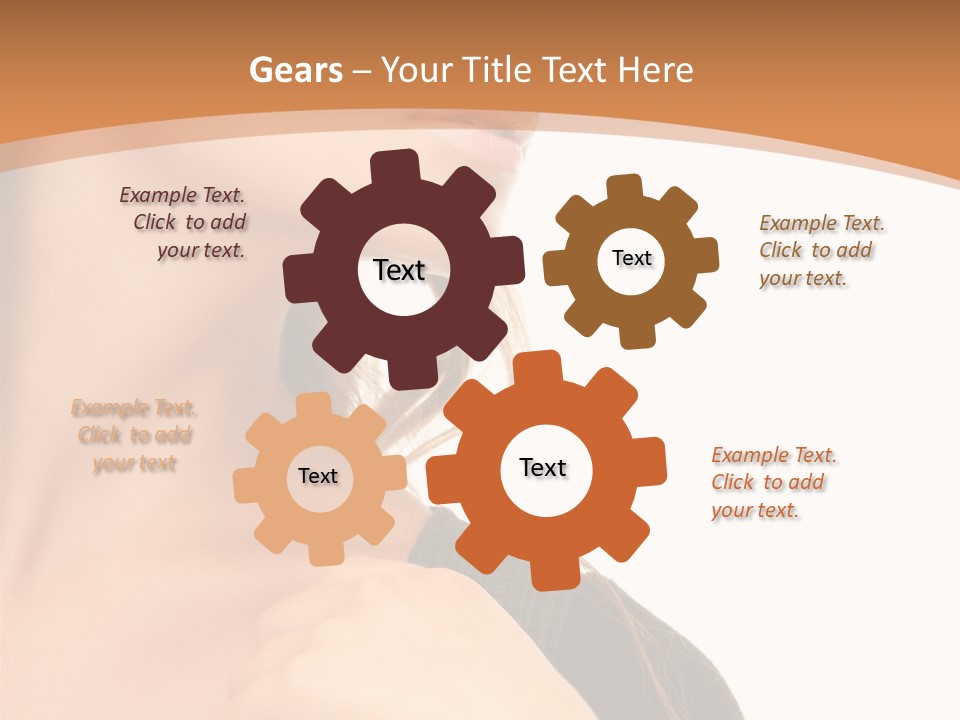 Gears – Your Title Text Here

Example Text. Click to add your text.

Text

Text

Example Text. Click to add your text.

Example Text. Click to add your text

Text

Text

Example Text. Click to add your text.